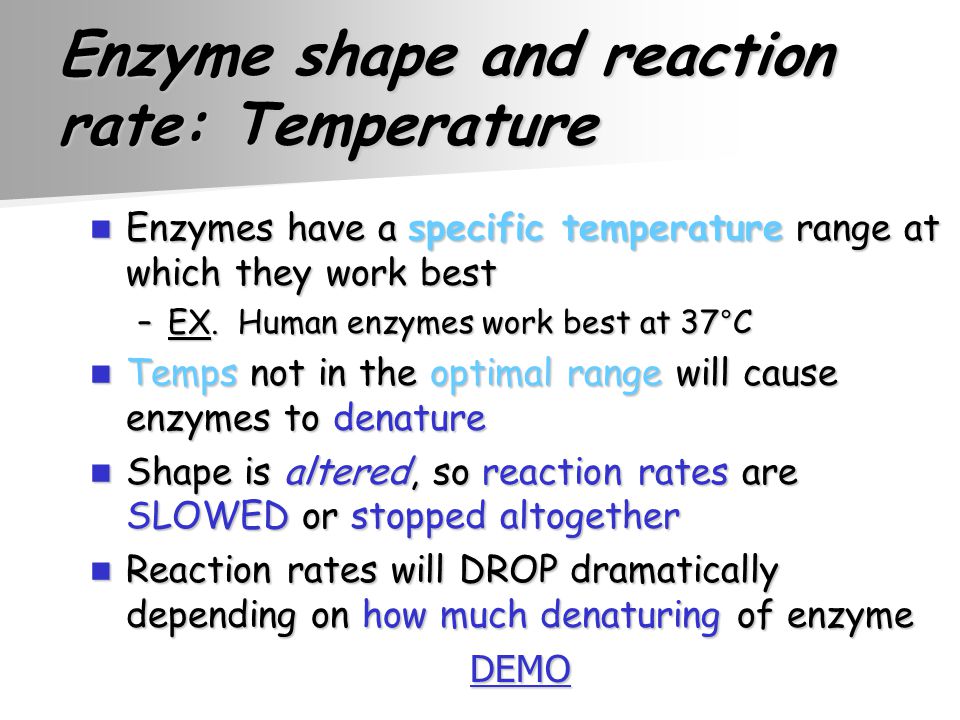 Enzyme shape and reaction rate: Temperature

- Enzymes have a specific temperature range at which they work best
  – EX. Human enzymes work best at 37°C
- Temps not in the optimal range will cause enzymes to denature
- Shape is altered, so reaction rates are SLOWED or stopped altogether
- Reaction rates will DROP dramatically depending on how much denaturing of enzyme

DEMO